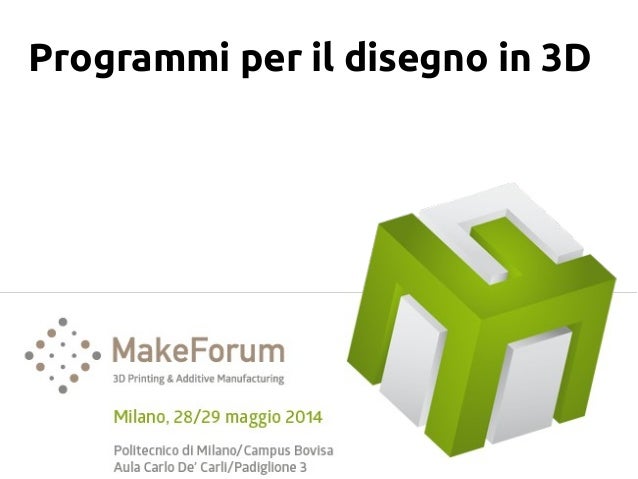 Programmi per il disegno in 3D

MakeForum
3D Printing & Additive Manufacturing

Milano, 28/29 maggio 2014

Politecnico di Milano/Campus Bovisa
Aula Carlo De' Carli/Padiglione 3